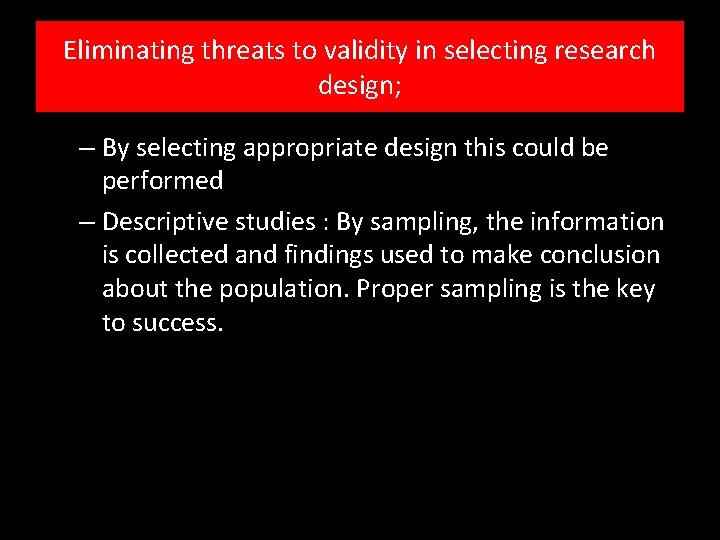 Eliminating threats to validity in selecting research design;

– By selecting appropriate design this could be performed

– Descriptive studies : By sampling, the information is collected and findings used to make conclusion about the population. Proper sampling is the key to success.